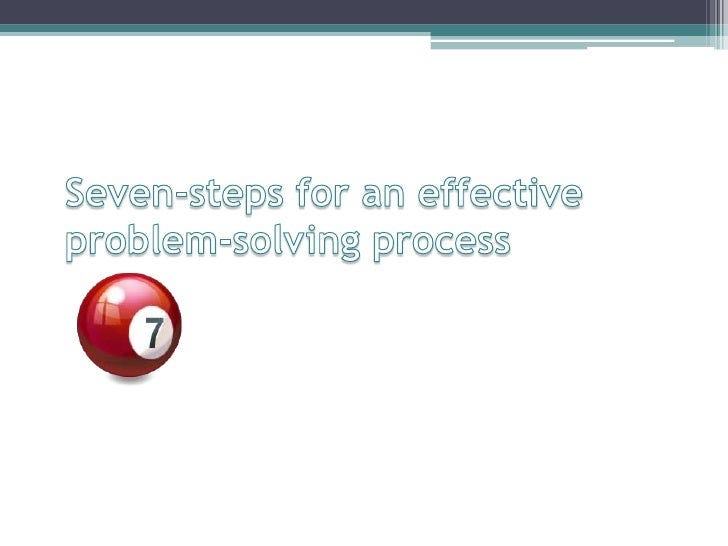 Seven-steps for an effective problem-solving process

7